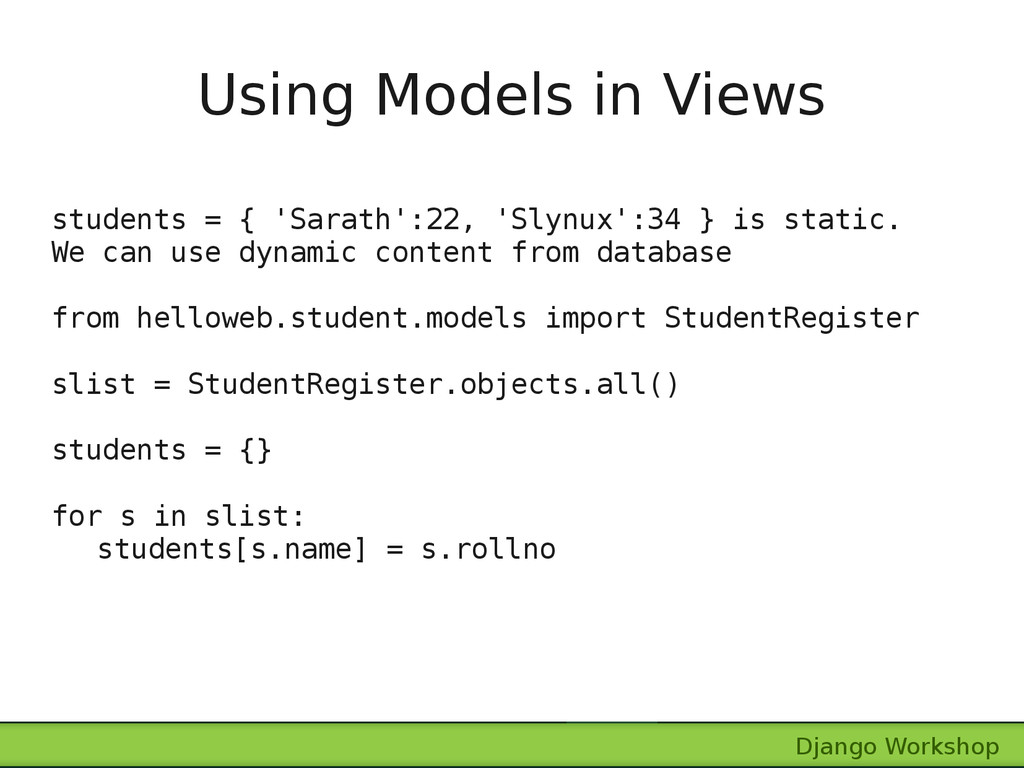 Using Models in Views

students = { 'Sarath':22, 'Slynux':34 } is static.
We can use dynamic content from database

from helloweb.student.models import StudentRegister

slist = StudentRegister.objects.all()

students = {}

for s in slist:
   students[s.name] = s.rollno

Django Workshop